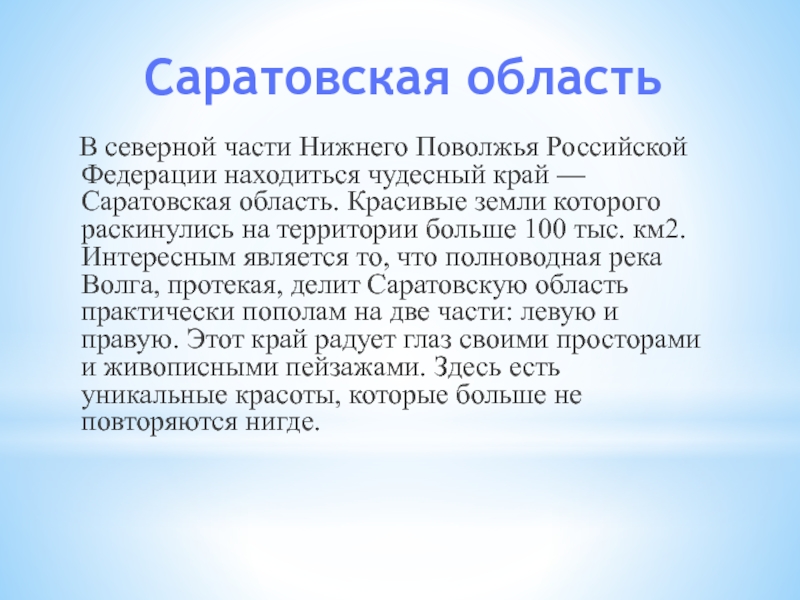 Саратовская область

В северной части Нижнего Поволжья Российской Федерации находиться чудесный край — Саратовская область. Красивые земли которого раскинулись на территории больше 100 тыс. км2. Интересным является то, что полноводная река Волга, протекая, делит Саратовскую область практически пополам на две части: левую и правую. Этот край радует глаз своими просторами и живописными пейзажами. Здесь есть уникальные красоты, которые больше не повторяются нигде.